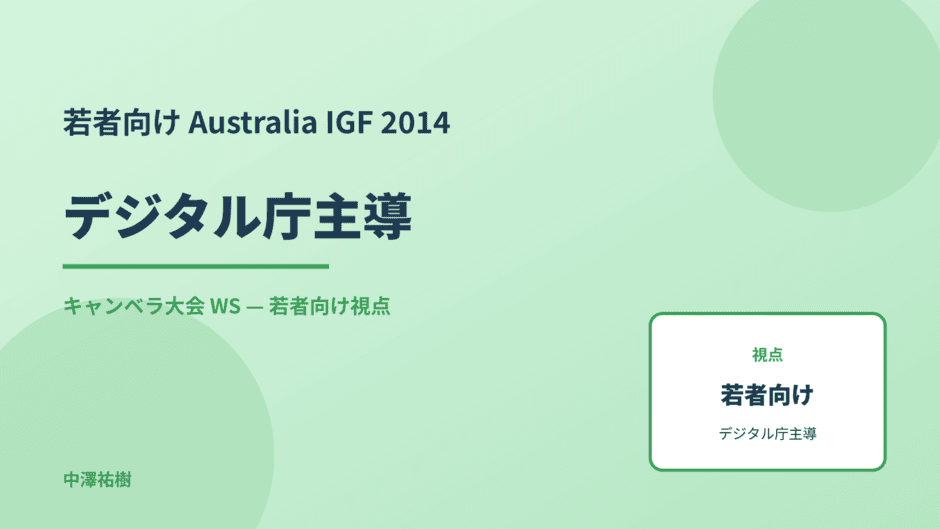 若者向け Australia IGF 2014

デジタル庁主導

キャンベラ大会 WS — 若者向け視点

視点

若者向け

デジタル庁主導

中澤祐樹